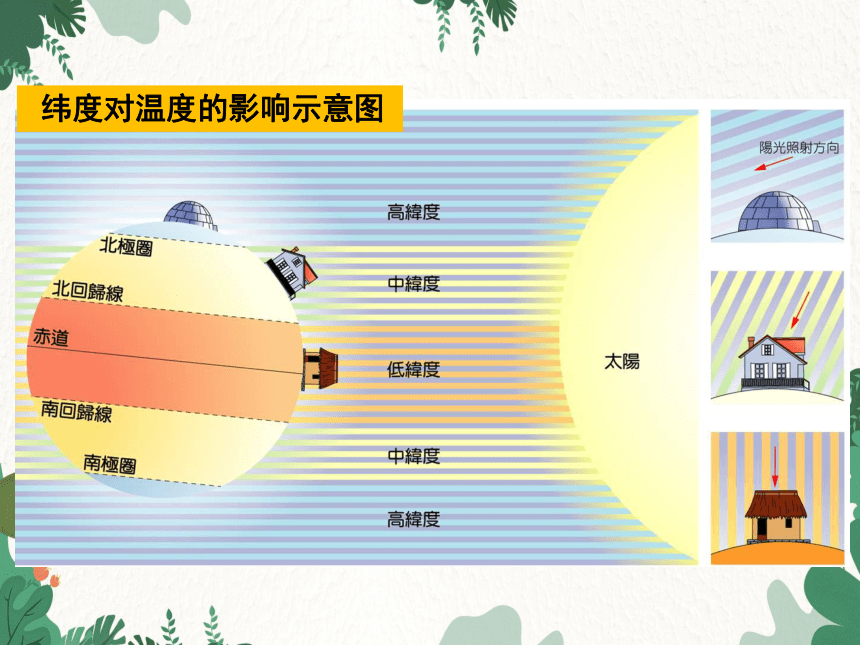 纬度对温度的影响示意图

北極圈

北回歸線

赤道

南回歸線

南極圈

高緯度

中緯度

低緯度

中緯度

高緯度

太陽

陽光照射方向